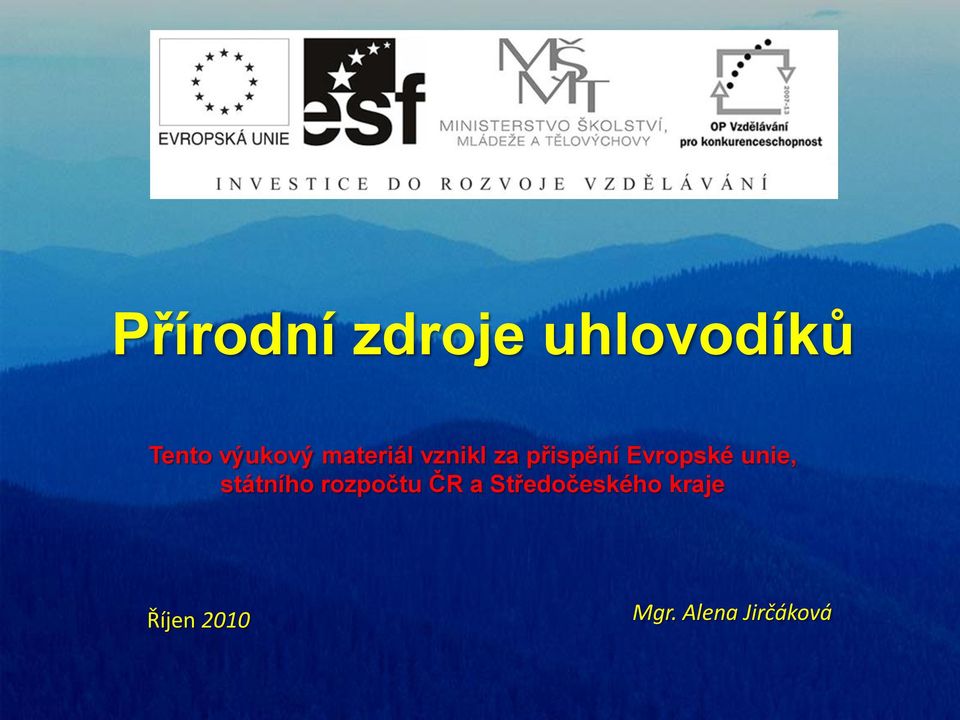 EVROPSKÁ UNIE

esf

MŠMT
MINISTERSTVO ŠKOLSTVÍ, MLÁDEŽE A TĚLOVÝCHOVY

2007-13
OP Vzdělávání pro konkurenceschopnost

INVESTICE DO ROZVOJE VZDĚLÁVÁNÍ

Přírodní zdroje uhlovodíků

Tento výukový materiál vznikl za přispění Evropské unie, státního rozpočtu ČR a Středočeského kraje

Říjen 2010

Mgr. Alena Jirčáková